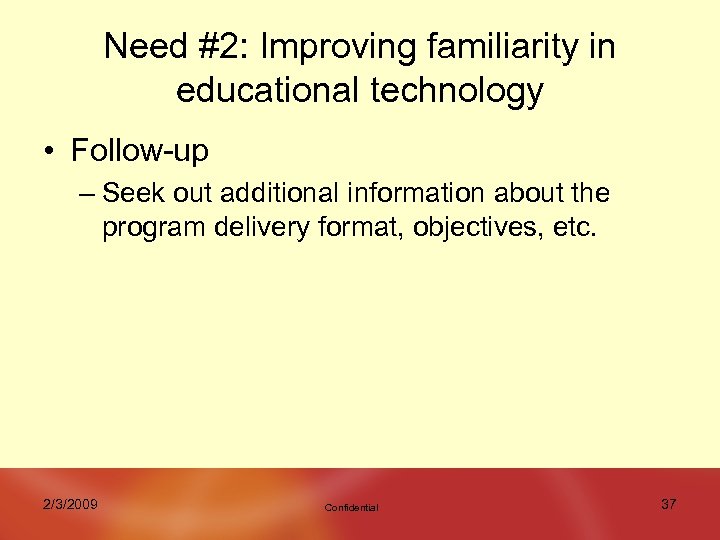 Need #2: Improving familiarity in educational technology

• Follow-up

– Seek out additional information about the program delivery format, objectives, etc.

2/3/2009

Confidential

37